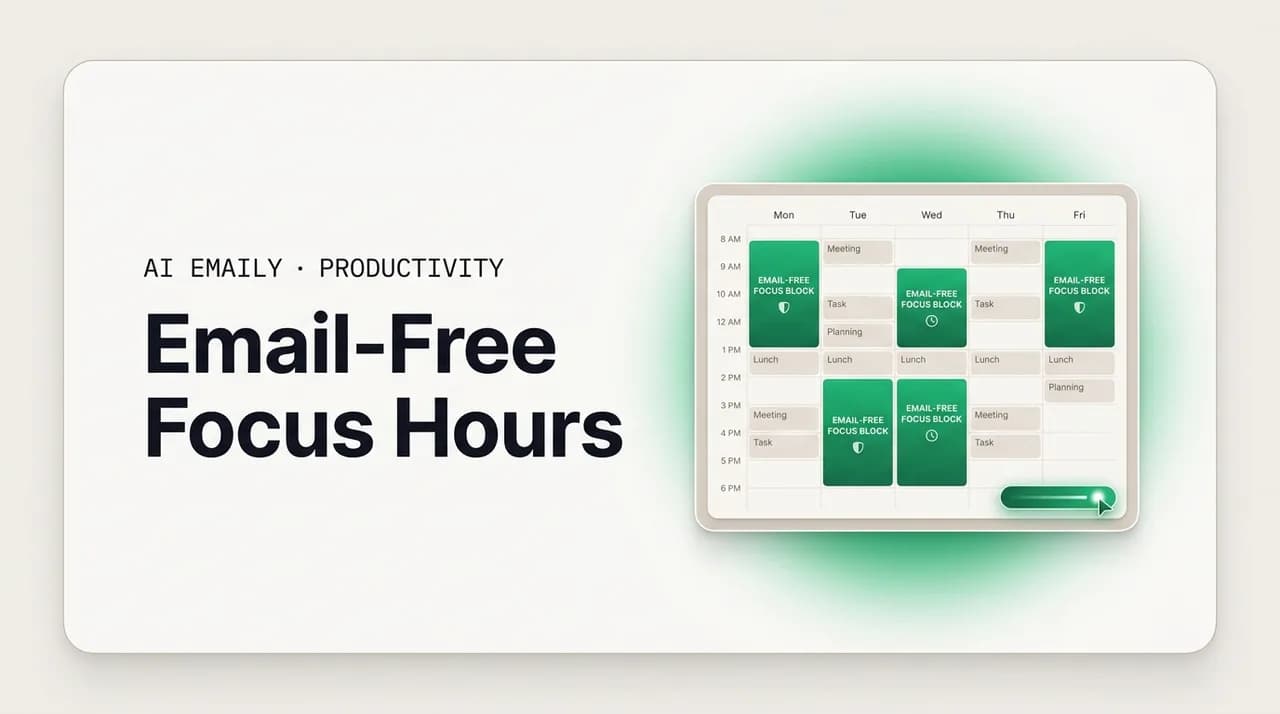 AI EMAILY · PRODUCTIVITY

Email-Free Focus Hours

| | Mon | Tue | Wed | Thu | Fri |
|---|---|---|---|---|---|
| 8 AM | EMAIL-FREE FOCUS BLOCK | Meeting | | Meeting | EMAIL-FREE FOCUS BLOCK |
| 9 AM | | | EMAIL-FREE FOCUS BLOCK | | |
| 10 AM | | Task | | Task | |
| 12 AM | | Planning | | | |
| 1 PM | Lunch | Lunch | Lunch | Lunch | Lunch |
| 2 PM | | EMAIL-FREE FOCUS BLOCK | EMAIL-FREE FOCUS BLOCK | | Planning |
| 3 PM | Meeting | | | Meeting | |
| 4 PM | Task | | | Task | |
| 5 PM | | | | | |
| 6 PM | | | | | |